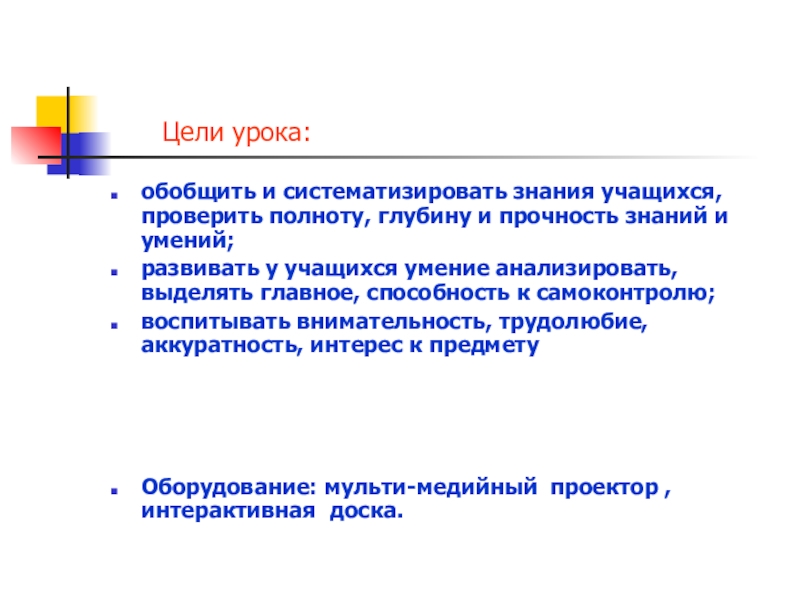 Цели урока:

обобщить и систематизировать знания учащихся, проверить полноту, глубину и прочность знаний и умений;

развивать у учащихся умение анализировать, выделять главное, способность к самоконтролю;

воспитывать внимательность, трудолюбие, аккуратность, интерес к предмету

Оборудование: мульти-медийный проектор , интерактивная доска.